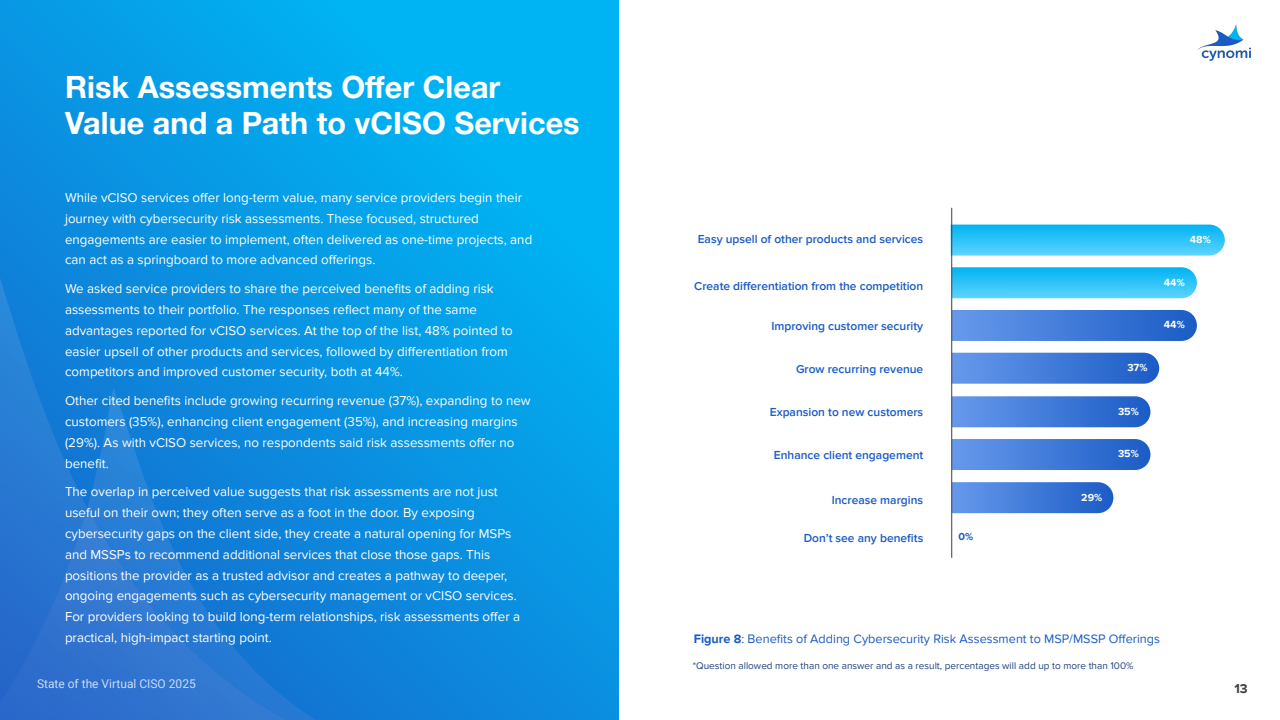 Risk Assessments Offer Clear Value and a Path to vCISO Services

While vCISO services offer long-term value, many service providers begin their journey with cybersecurity risk assessments. These focused, structured engagements are easier to implement, often delivered as one-time projects, and can act as a springboard to more advanced offerings.

We asked service providers to share the perceived benefits of adding risk assessments to their portfolio. The responses reflect many of the same advantages reported for vCISO services. At the top of the list, 48% pointed to easier upsell of other products and services, followed by differentiation from competitors and improved customer security, both at 44%.

Other cited benefits include growing recurring revenue (37%), expanding to new customers (35%), enhancing client engagement (35%), and increasing margins (29%). As with vCISO services, no respondents said risk assessments offer no benefit.

The overlap in perceived value suggests that risk assessments are not just useful on their own; they often serve as a foot in the door. By exposing cybersecurity gaps on the client side, they create a natural opening for MSPs and MSSPs to recommend additional services that close those gaps. This positions the provider as a trusted advisor and creates a pathway to deeper, ongoing engagements such as cybersecurity management or vCISO services. For providers looking to build long-term relationships, risk assessments offer a practical, high-impact starting point.

State of the Virtual CISO 2025

cynomi

Easy upsell of other products and services 48%
Create differentiation from the competition 44%
Improving customer security 44%
Grow recurring revenue 37%
Expansion to new customers 35%
Enhance client engagement 35%
Increase margins 29%
Don't see any benefits 0%

Figure 8: Benefits of Adding Cybersecurity Risk Assessment to MSP/MSSP Offerings

*Question allowed more than one answer and as a result, percentages will add up to more than 100%

13